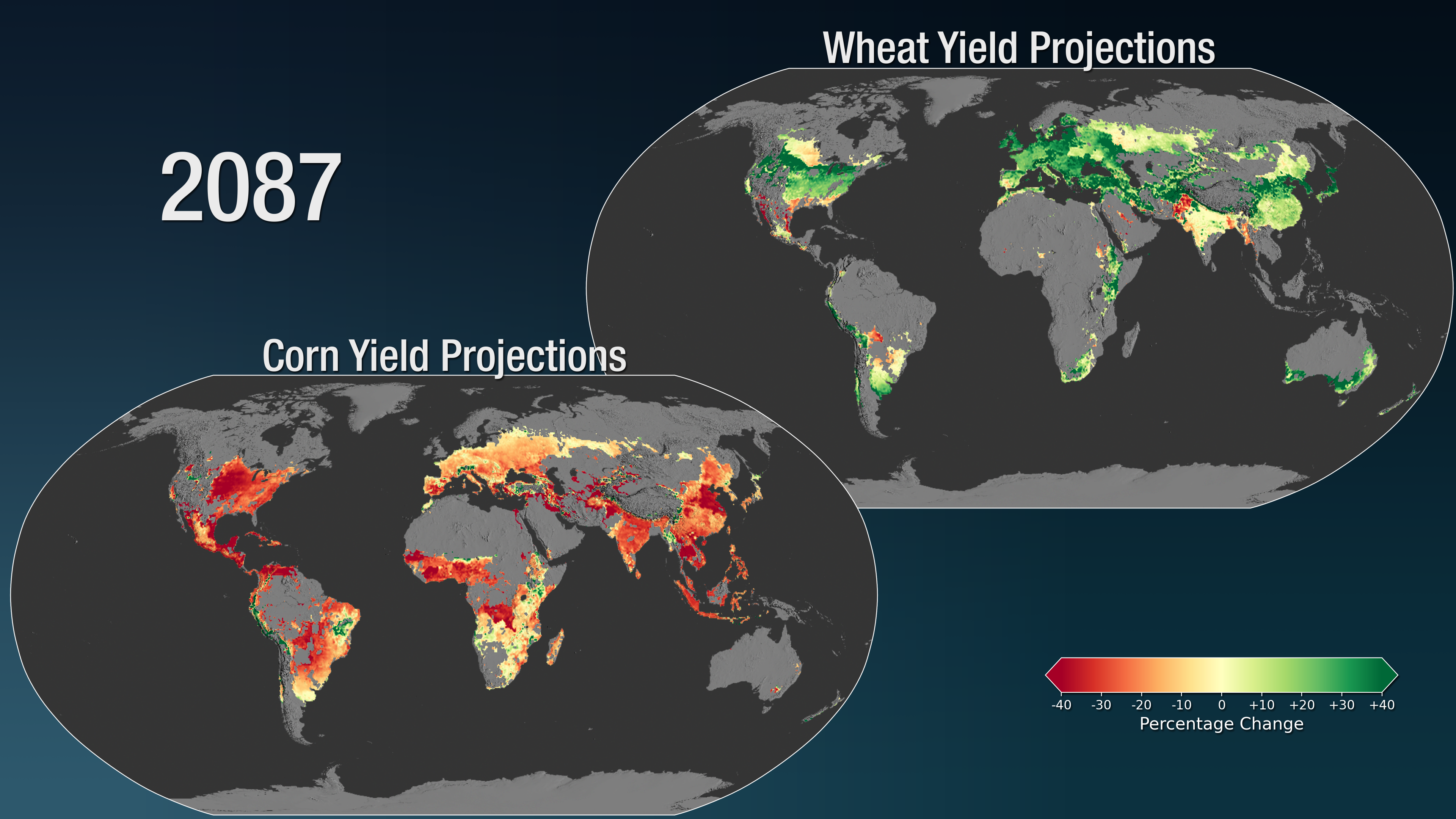 Wheat Yield Projections

2087

Corn Yield Projections

-40 -30 -20 -10 0 +10 +20 +30 +40
Percentage Change